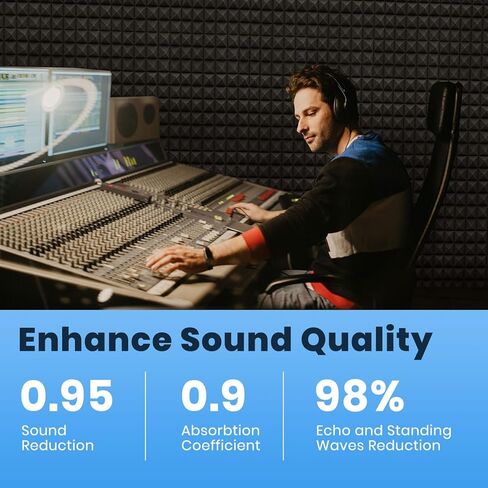 Enhance Sound Quality

0.95
Sound Reduction

0.9
Absorbtion Coefficient

98%
Echo and Standing Waves Reduction